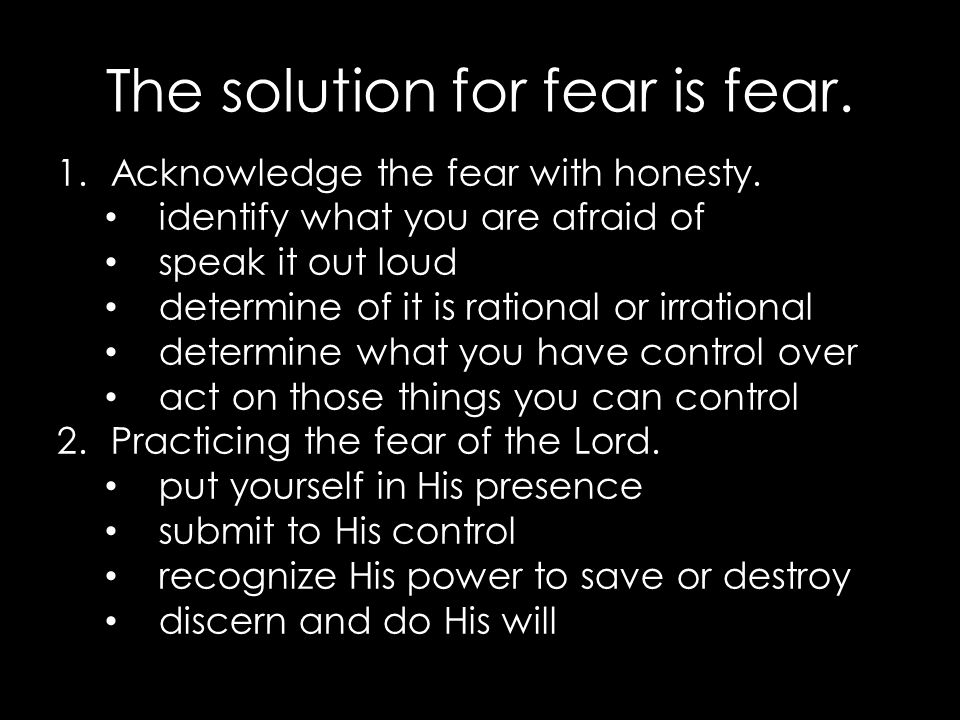 The solution for fear is fear.

1. Acknowledge the fear with honesty.
 • identify what you are afraid of
 • speak it out loud
 • determine of it is rational or irrational
 • determine what you have control over
 • act on those things you can control
2. Practicing the fear of the Lord.
 • put yourself in His presence
 • submit to His control
 • recognize His power to save or destroy
 • discern and do His will